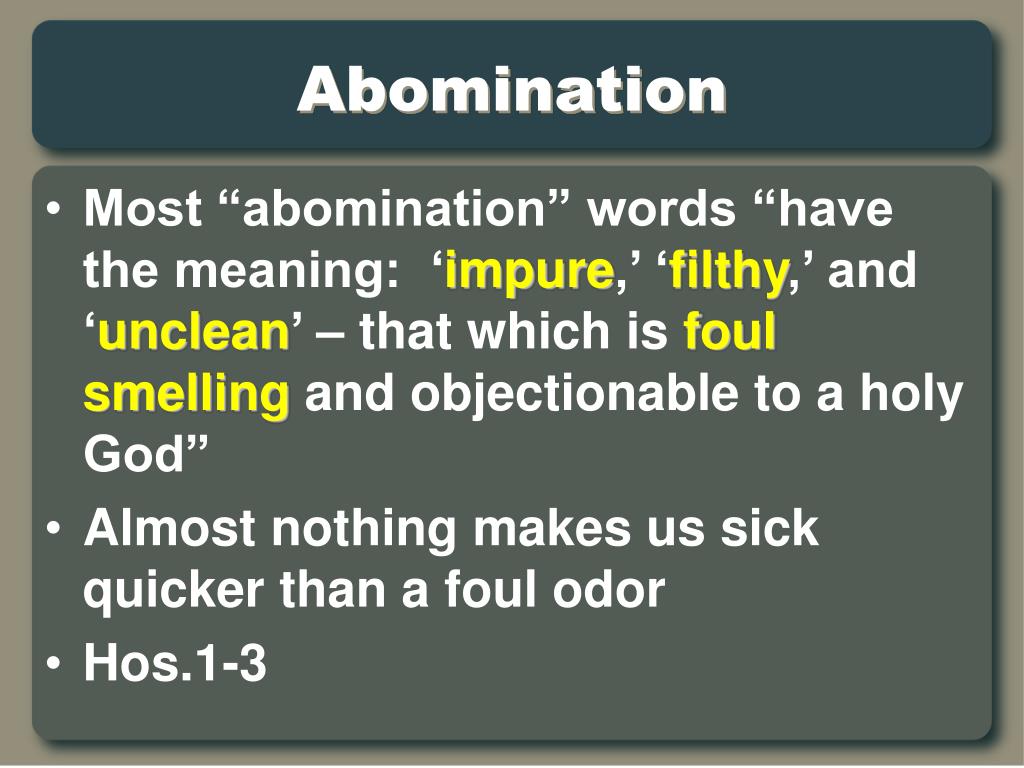 Abomination

• Most “abomination” words “have the meaning: ‘impure,’ ‘filthy,’ and ‘unclean’ – that which is foul smelling and objectionable to a holy God”
• Almost nothing makes us sick quicker than a foul odor
• Hos.1-3